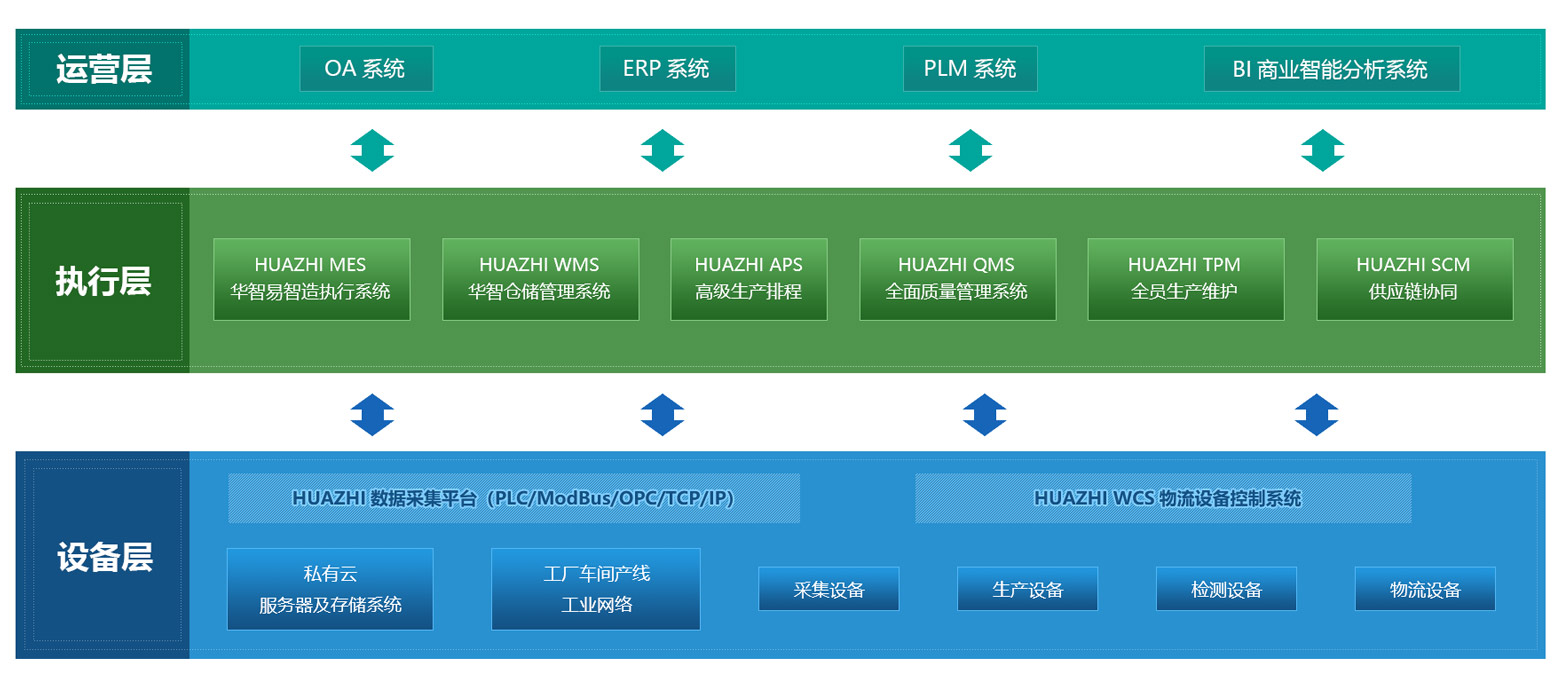 运营层

OA 系统

ERP 系统

PLM 系统

BI 商业智能分析系统

执行层

HUAZHI MES
华智易智造执行系统

HUAZHI WMS
华智仓储管理系统

HUAZHI APS
高级生产排程

HUAZHI QMS
全面质量管理系统

HUAZHI TPM
全员生产维护

HUAZHI SCM
供应链协同

设备层

HUAZHI 数据采集平台（PLC/ModBus/OPC/TCP/IP）

HUAZHI WCS 物流设备控制系统

私有云
服务器及存储系统

工厂车间产线
工业网络

采集设备

生产设备

检测设备

物流设备